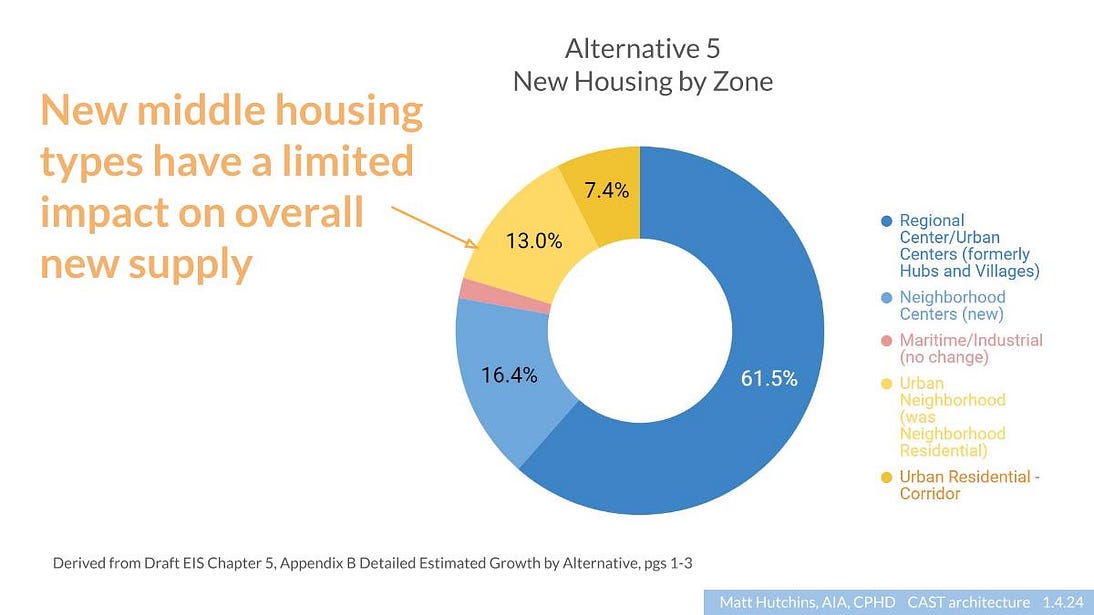 New middle housing types have a limited impact on overall new supply

Alternative 5
New Housing by Zone

7.4%
13.0%
16.4%
61.5%

Regional Center/Urban Centers (formerly Hubs and Villages)
Neighborhood Centers (new)
Maritime/Industrial (no change)
Urban Neighborhood (was Neighborhood Residential)
Urban Residential - Corridor

Derived from Draft EIS Chapter 5, Appendix B Detailed Estimated Growth by Alternative, pgs 1-3

Matt Hutchins, AIA, CPHD CAST architecture 1.4.24